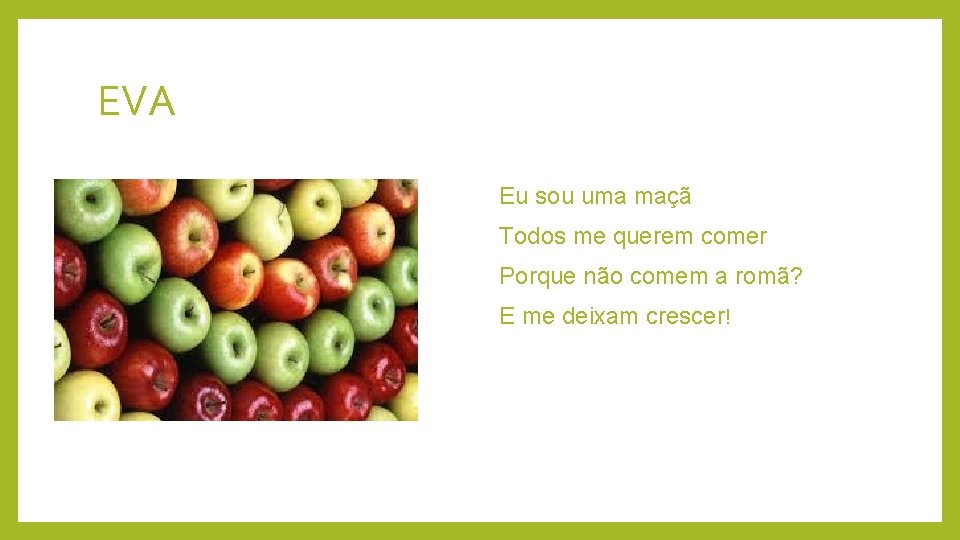 EVA

Eu sou uma maçã
Todos me querem comer
Porque não comem a romã?
E me deixam crescer!